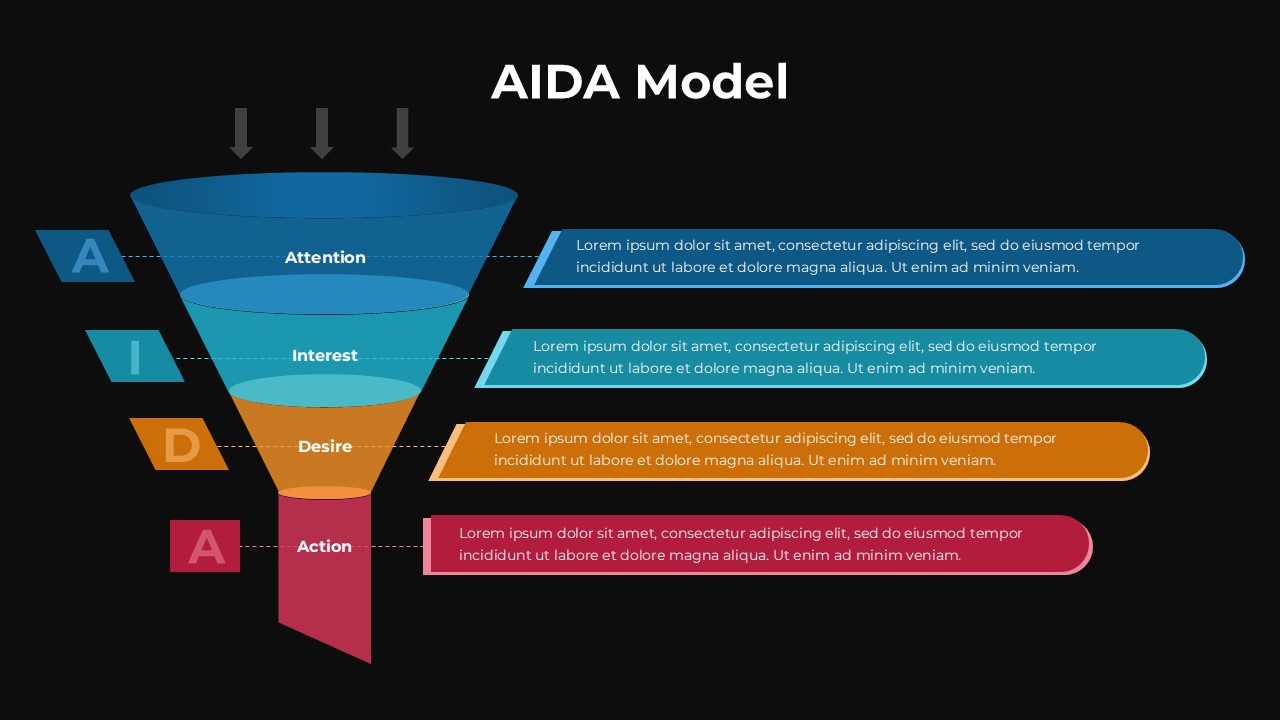 AIDA Model

A

Attention

Lorem ipsum dolor sit amet, consectetur adipiscing elit, sed do eiusmod tempor incididunt ut labore et dolore magna aliqua. Ut enim ad minim veniam.

I

Interest

Lorem ipsum dolor sit amet, consectetur adipiscing elit, sed do eiusmod tempor incididunt ut labore et dolore magna aliqua. Ut enim ad minim veniam.

D

Desire

Lorem ipsum dolor sit amet, consectetur adipiscing elit, sed do eiusmod tempor incididunt ut labore et dolore magna aliqua. Ut enim ad minim veniam.

A

Action

Lorem ipsum dolor sit amet, consectetur adipiscing elit, sed do eiusmod tempor incididunt ut labore et dolore magna aliqua. Ut enim ad minim veniam.